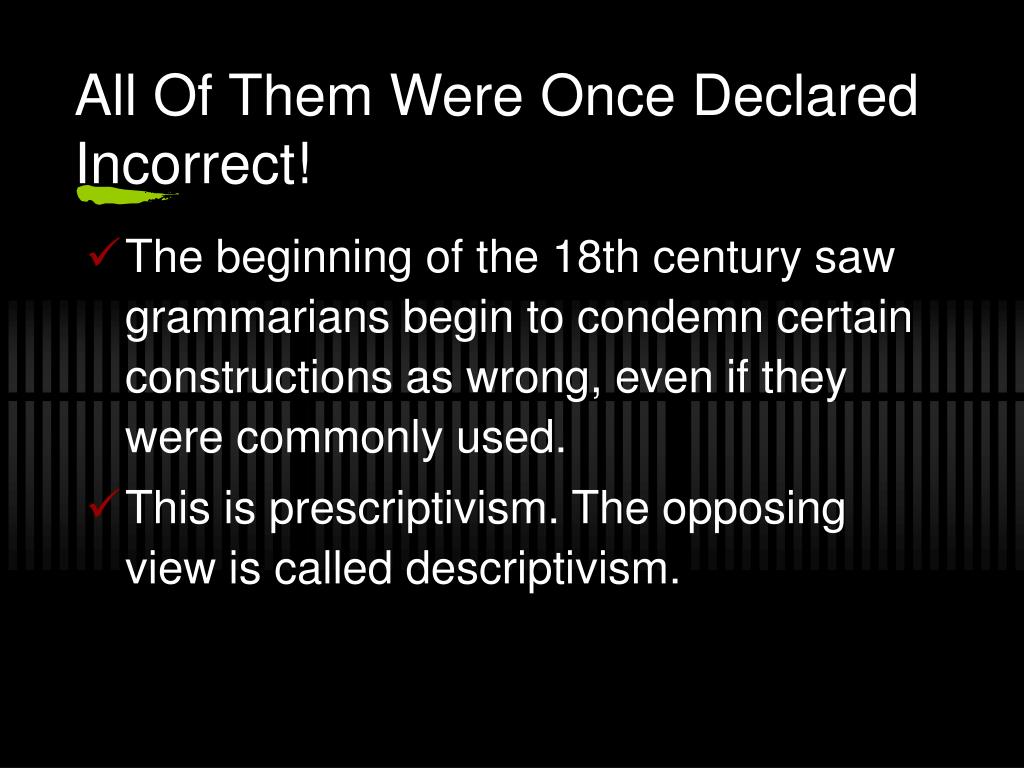 All Of Them Were Once Declared Incorrect!

✓ The beginning of the 18th century saw grammarians begin to condemn certain constructions as wrong, even if they were commonly used.

✓ This is prescriptivism. The opposing view is called descriptivism.